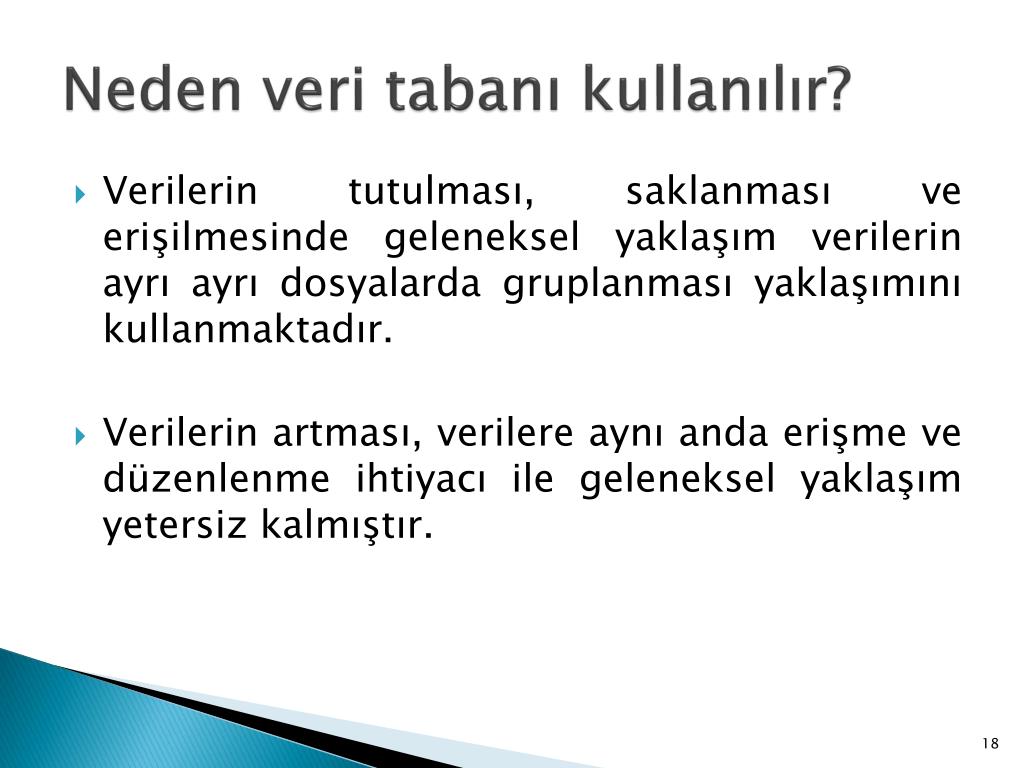 Neden veri tabanı kullanılır?

Verilerin tutulması, saklanması ve erişilmesinde geleneksel yaklaşım verilerin ayrı ayrı dosyalarda gruplanması yaklaşımını kullanmaktadır.

Verilerin artması, verilere aynı anda erişme ve düzenlenme ihtiyacı ile geleneksel yaklaşım yetersiz kalmıştır.

18